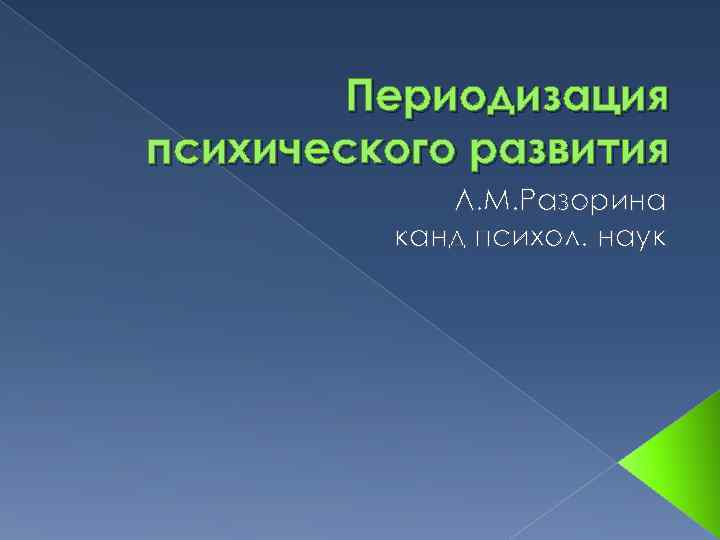 Периодизация психического развития

Л.М.Разорина
канд. психол. наук